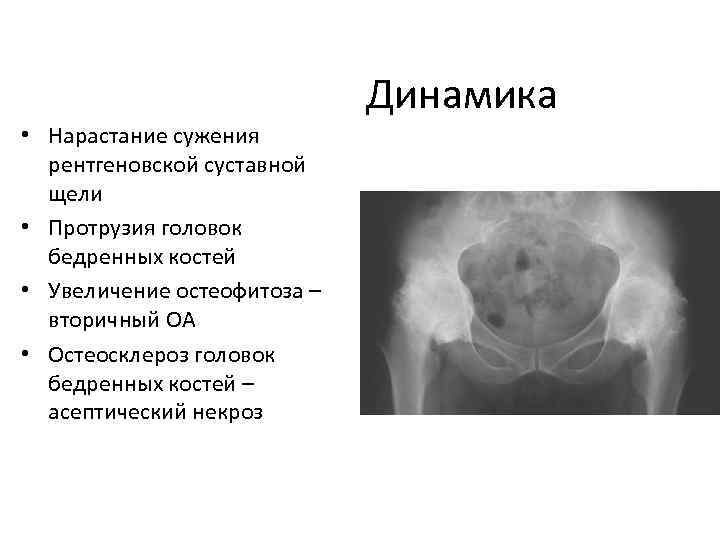 Динамика

• Нарастание сужения рентгеновской суставной щели
• Протрузия головок бедренных костей
• Увеличение остеофитоза – вторичный ОА
• Остеосклероз головок бедренных костей – асептический некроз